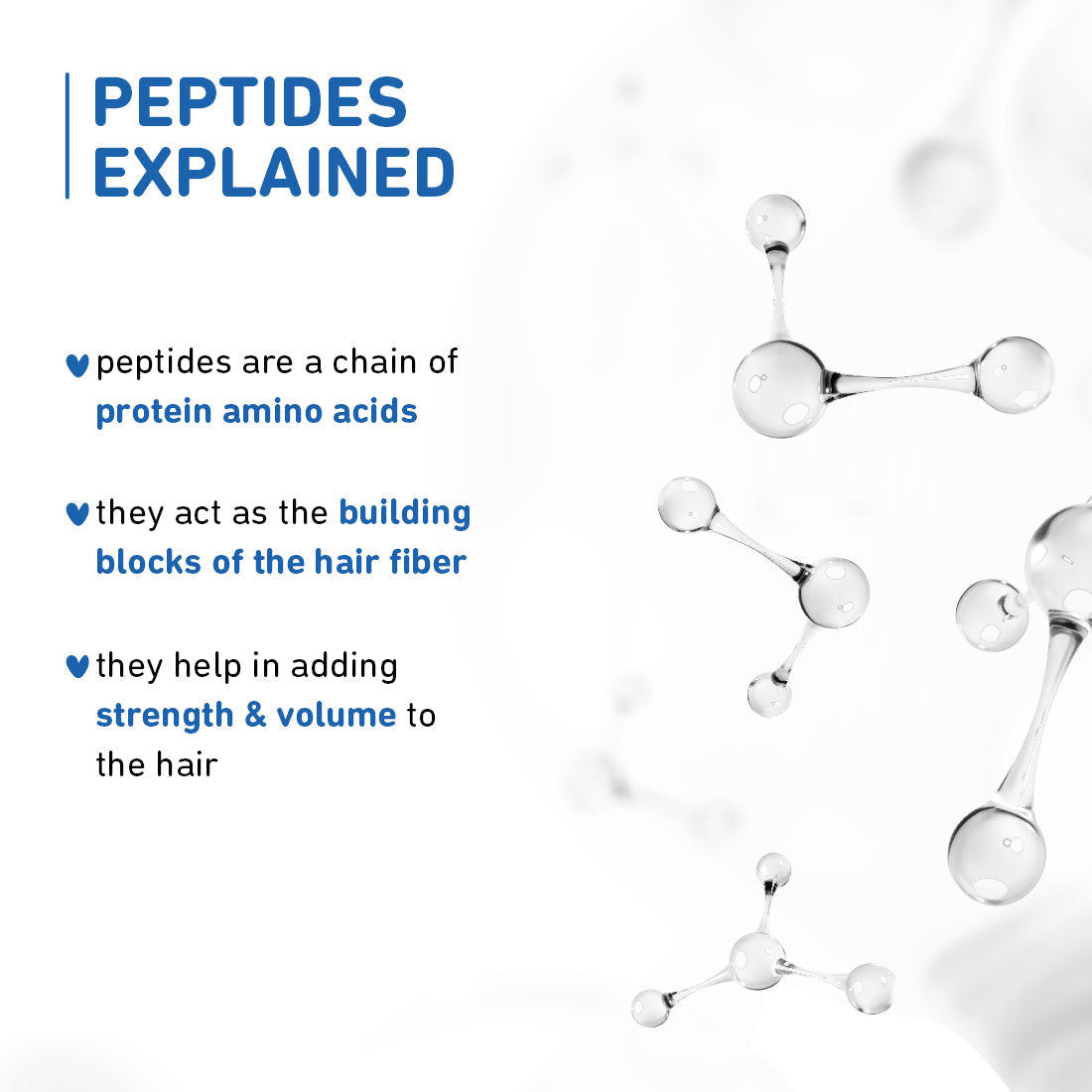 PEPTIDES EXPLAINED

peptides are a chain of protein amino acids

they act as the building blocks of the hair fiber

they help in adding strength & volume to the hair